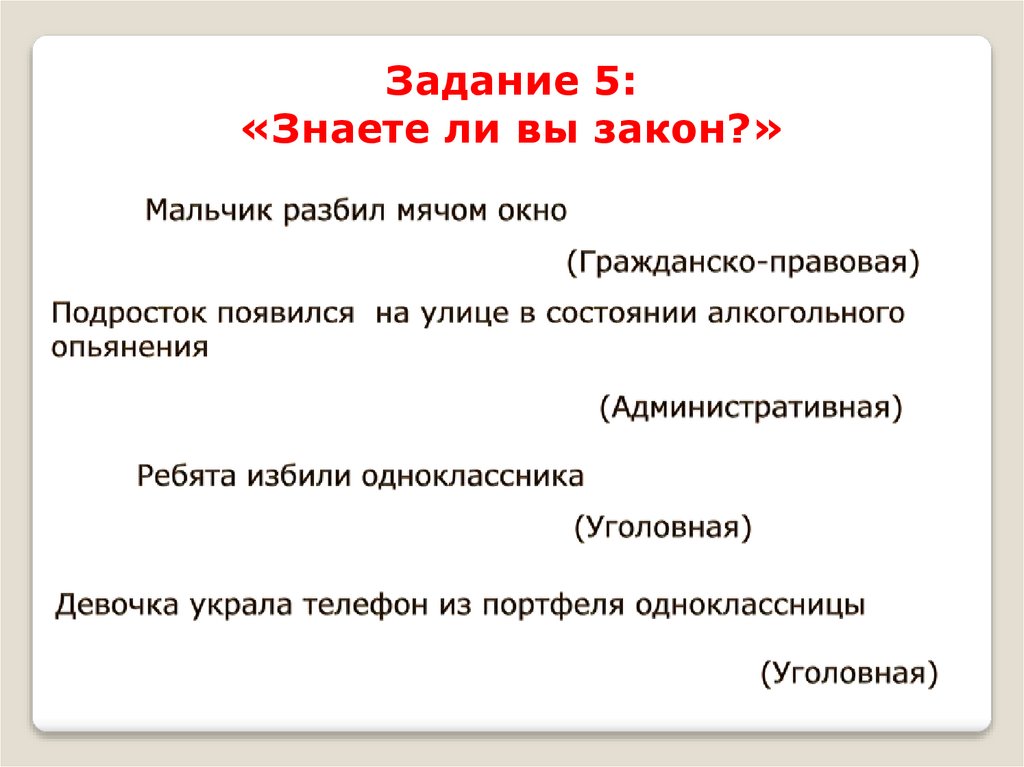 Задание 5:
«Знаете ли вы закон?»

Мальчик разбил мячом окно

(Гражданско-правовая)

Подросток появился на улице в состоянии алкогольного опьянения

(Административная)

Ребята избили одноклассника

(Уголовная)

Девочка украла телефон из портфеля одноклассницы

(Уголовная)